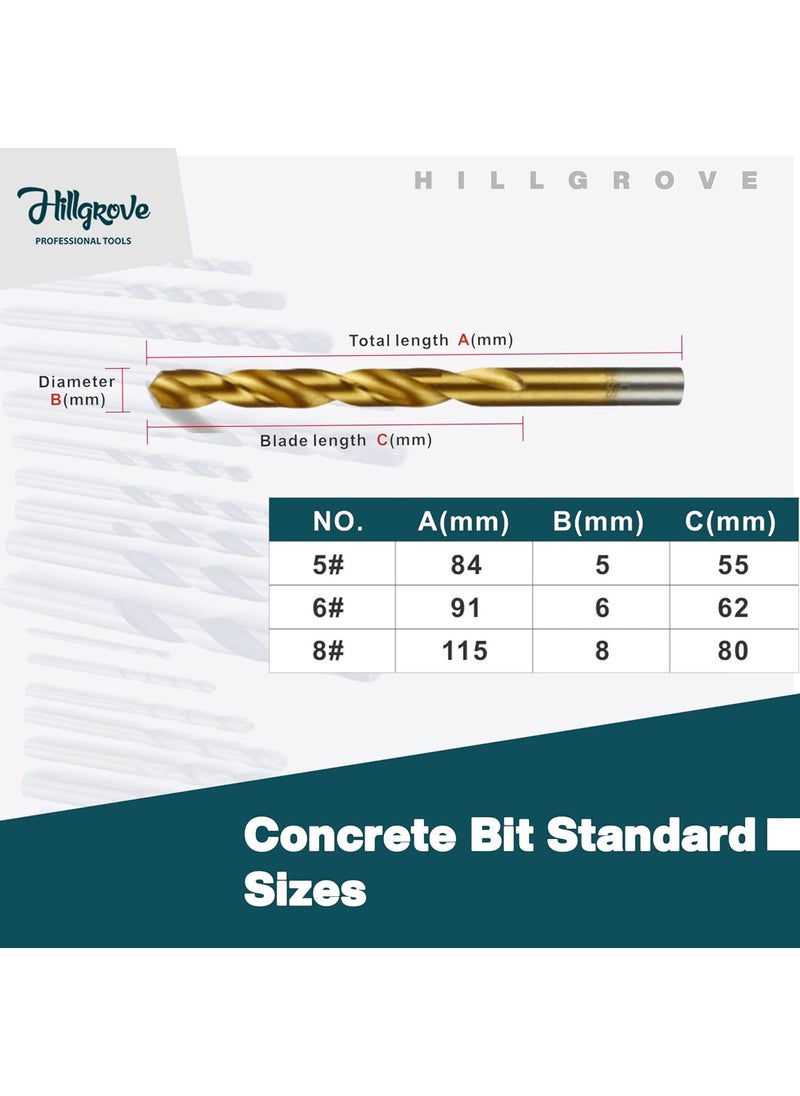 Hillgrove
PROFESSIONAL TOOLS

HILLGROVE

Total length A(mm)

Diameter B(mm)

Blade length C(mm)

| NO. | A(mm) | B(mm) | C(mm) |
|---|---|---|---|
| 5# | 84 | 5 | 55 |
| 6# | 91 | 6 | 62 |
| 8# | 115 | 8 | 80 |

Concrete Bit Standard Sizes